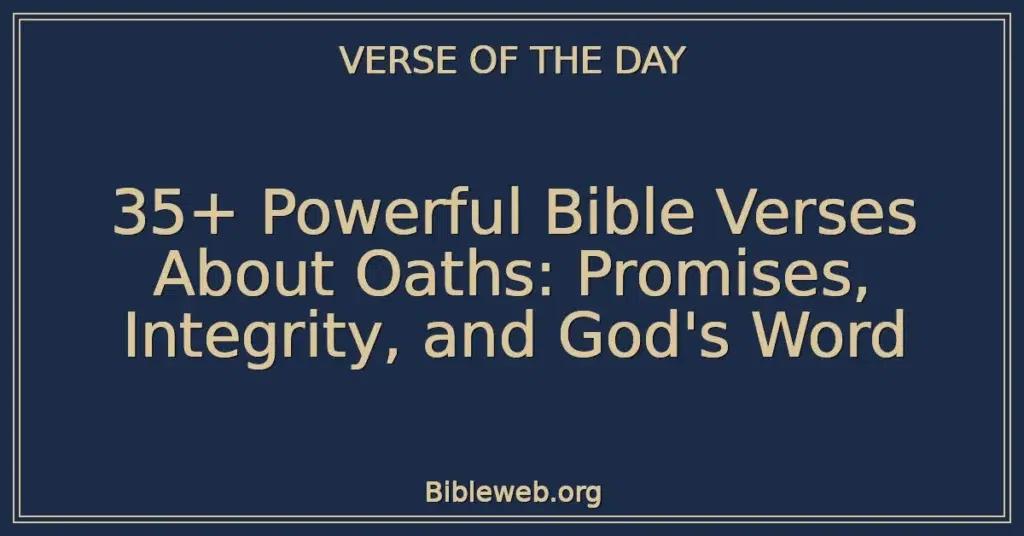 VERSE OF THE DAY

35+ Powerful Bible Verses About Oaths: Promises, Integrity, and God's Word

Bibleweb.org